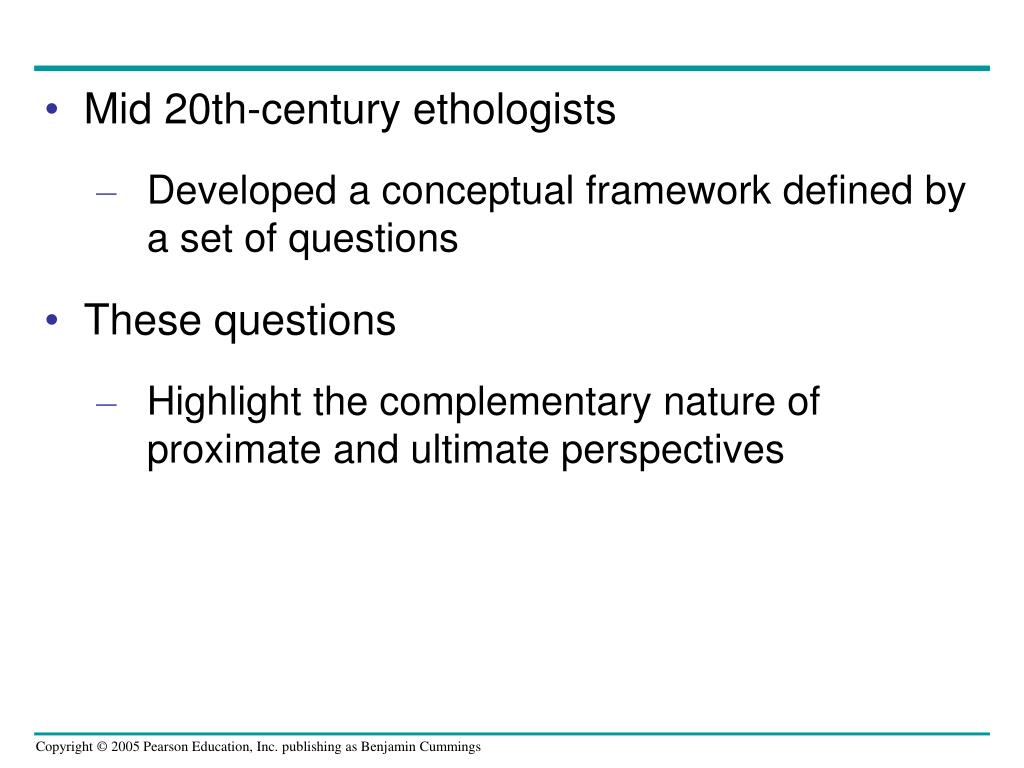 • Mid 20th-century ethologists

– Developed a conceptual framework defined by a set of questions

• These questions

– Highlight the complementary nature of proximate and ultimate perspectives

Copyright © 2005 Pearson Education, Inc. publishing as Benjamin Cummings